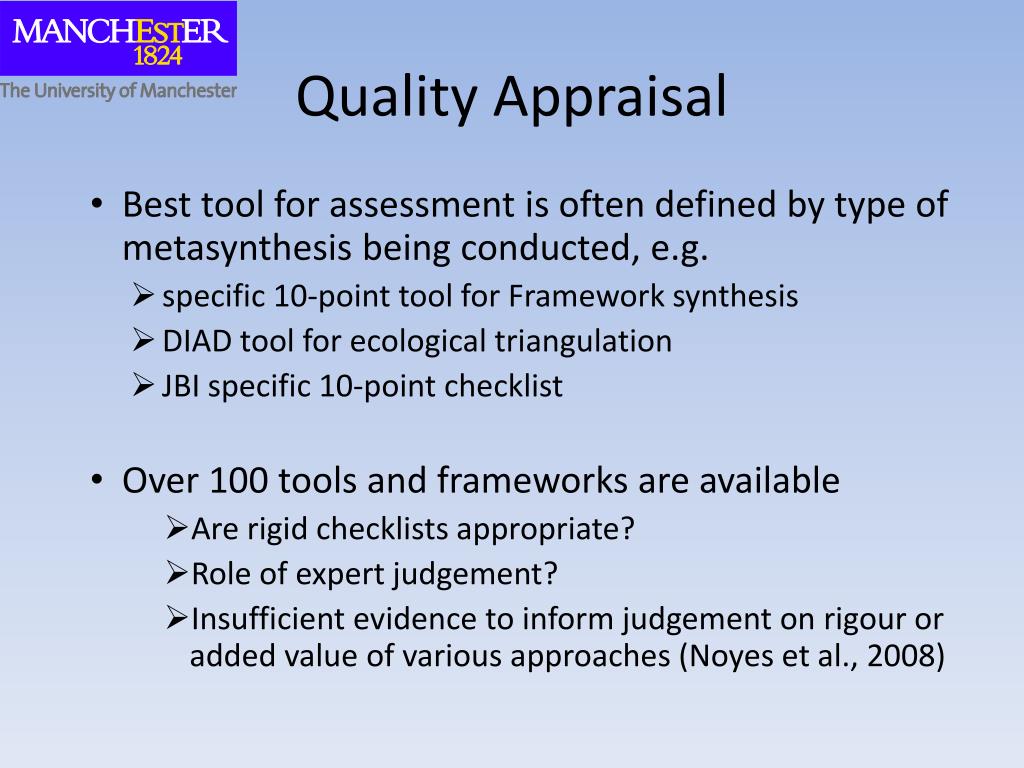 MANCHESTER
1824
The University of Manchester

Quality Appraisal

• Best tool for assessment is often defined by type of metasynthesis being conducted, e.g.
➢ specific 10-point tool for Framework synthesis
➢ DIAD tool for ecological triangulation
➢ JBI specific 10-point checklist

• Over 100 tools and frameworks are available
➢ Are rigid checklists appropriate?
➢ Role of expert judgement?
➢ Insufficient evidence to inform judgement on rigour or added value of various approaches (Noyes et al., 2008)